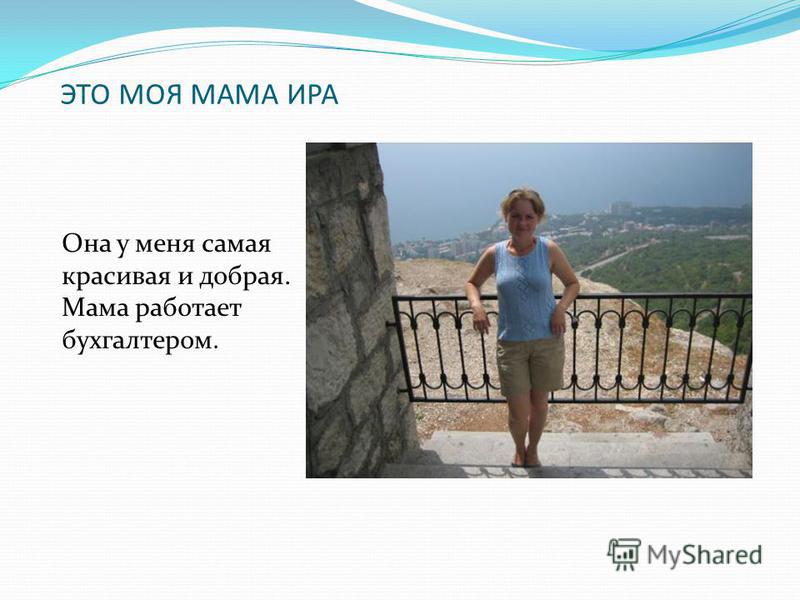 ЭТО МОЯ МАМА ИРА

Она у меня самая красивая и добрая. Мама работает бухгалтером.

MyShared